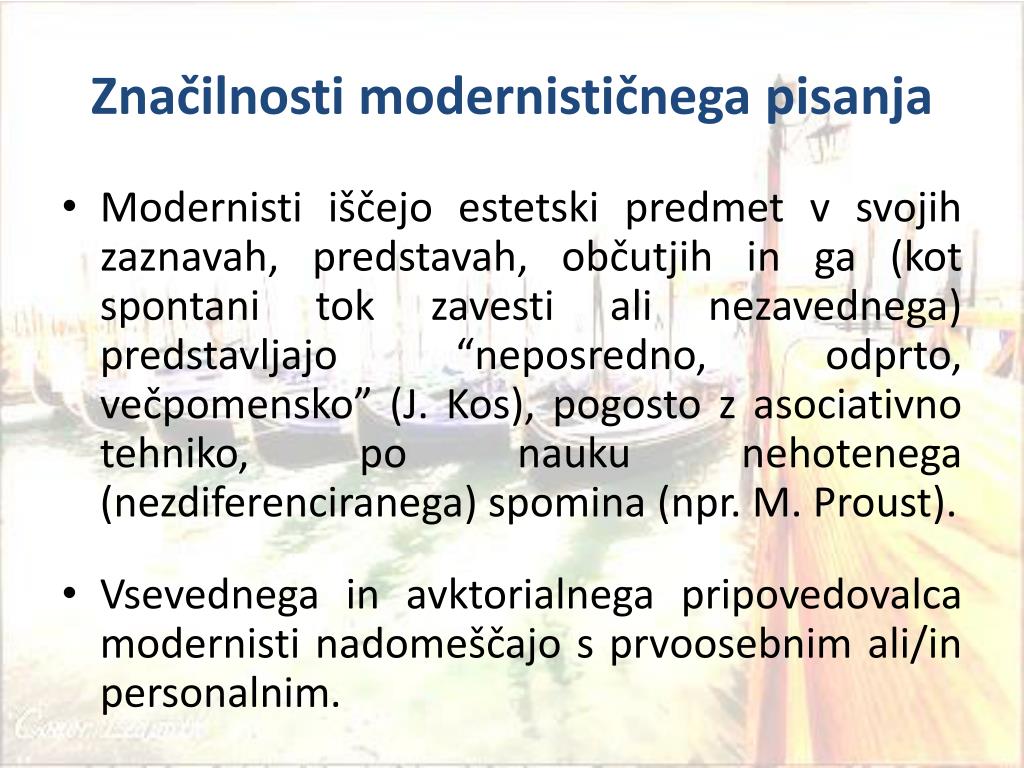 Značilnosti modernističnega pisanja

• Modernisti iščejo estetski predmet v svojih zaznavah, predstavah, občutjih in ga (kot spontani tok zavesti ali nezavednega) predstavljajo “neposredno, odprto, večpomensko” (J. Kos), pogosto z asociativno tehniko, po nauku nehotenega (nezdiferenciranega) spomina (npr. M. Proust).

• Vsevednega in avktorialnega pripovedovalca modernisti nadomeščajo s prvoosebnim ali/in personalnim.